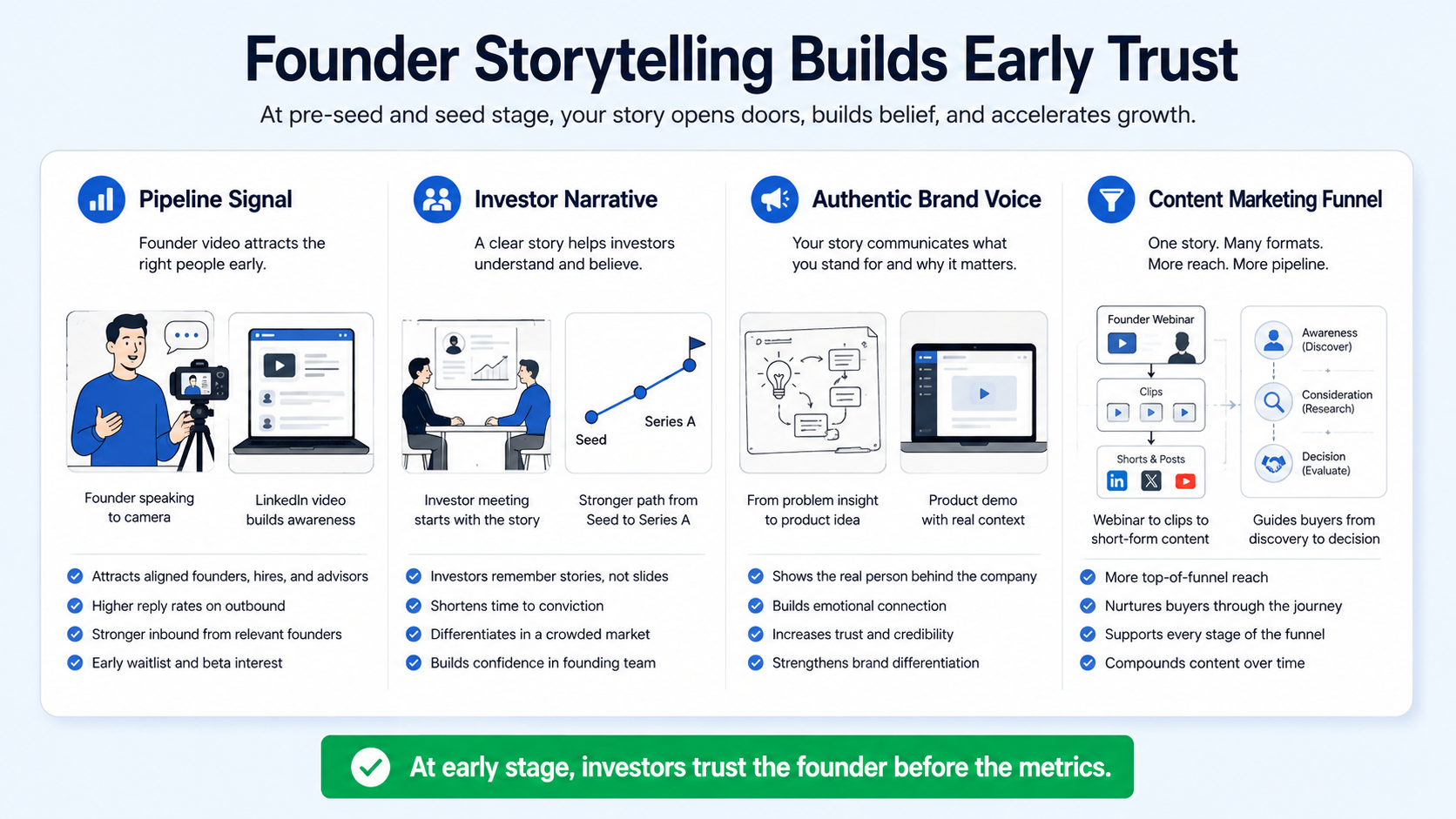 Founder Storytelling Builds Early Trust

At pre-seed and seed stage, your story opens doors, builds belief, and accelerates growth.

Pipeline Signal

Founder video attracts the right people early.

Founder speaking to camera

LinkedIn video builds awareness

Attracts aligned founders, hires, and advisors

Higher reply rates on outbound

Stronger inbound from relevant founders

Early waitlist and beta interest

Investor Narrative

A clear story helps investors understand and believe.

Seed

Series A

Investor meeting starts with the story

Stronger path from Seed to Series A

Investors remember stories, not slides

Shortens time to conviction

Differentiates in a crowded market

Builds confidence in founding team

Authentic Brand Voice

Your story communicates what you stand for and why it matters.

From problem insight to product idea

Product demo with real context

Shows the real person behind the company

Builds emotional connection

Increases trust and credibility

Strengthens brand differentiation

Content Marketing Funnel

One story. Many formats. More reach. More pipeline.

Founder Webinar

Clips

Shorts & Posts

Awareness (Discover)

Consideration (Research)

Decision (Evaluate)

Webinar to clips to short-form content

Guides buyers from discovery to decision

More top-of-funnel reach

Nurtures buyers through the journey

Supports every stage of the funnel

Compounds content over time

At early stage, investors trust the founder before the metrics.